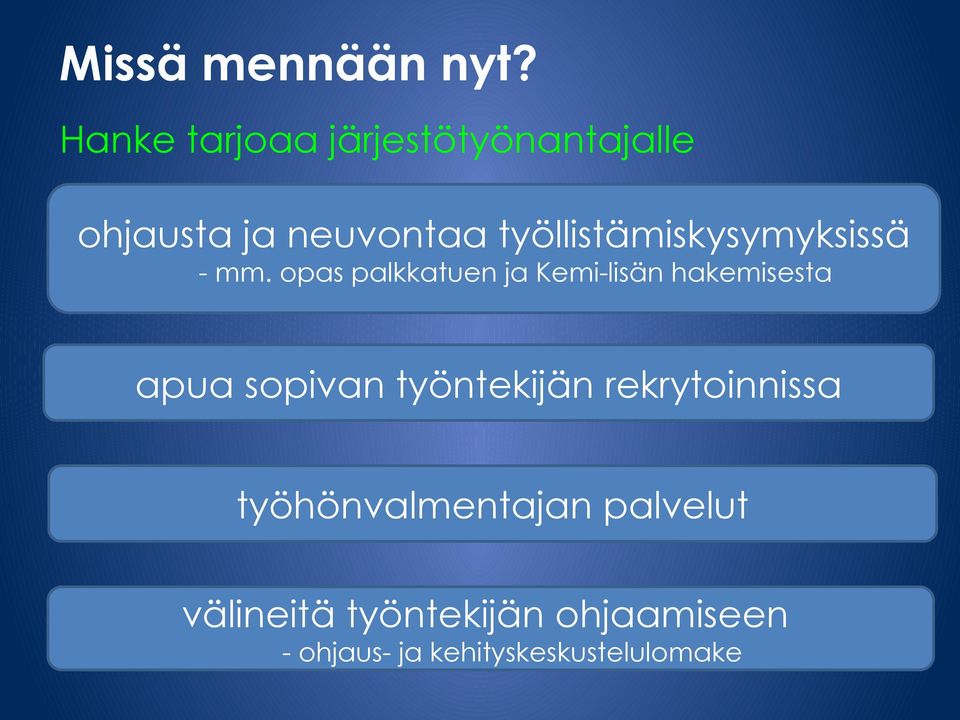 Missä mennään nyt?

Hanke tarjoaa järjestötyönantajalle

ohjausta ja neuvontaa työllistämiskysymyksissä
- mm. opas palkkatuen ja Kemi-lisän hakemisesta

apua sopivan työntekijän rekrytoinnissa

työhönvalmentajan palvelut

välineitä työntekijän ohjaamiseen
- ohjaus- ja kehityskeskustelulomake